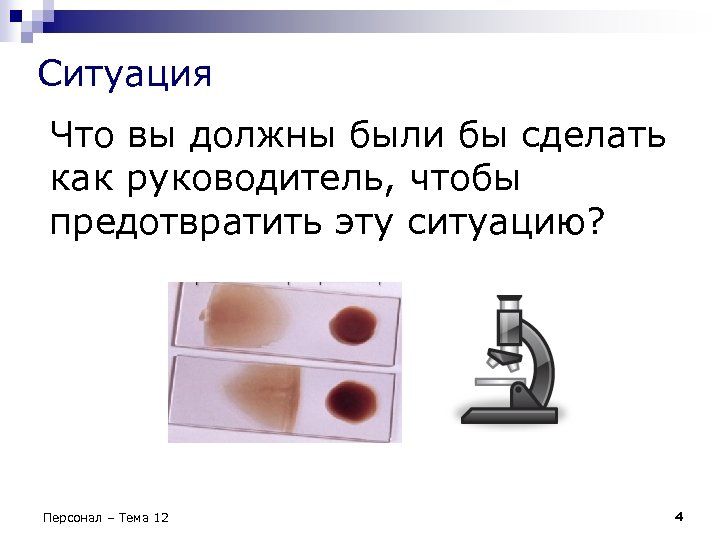 Ситуация

Что вы должны были бы сделать как руководитель, чтобы предотвратить эту ситуацию?

Персонал – Тема 12

4